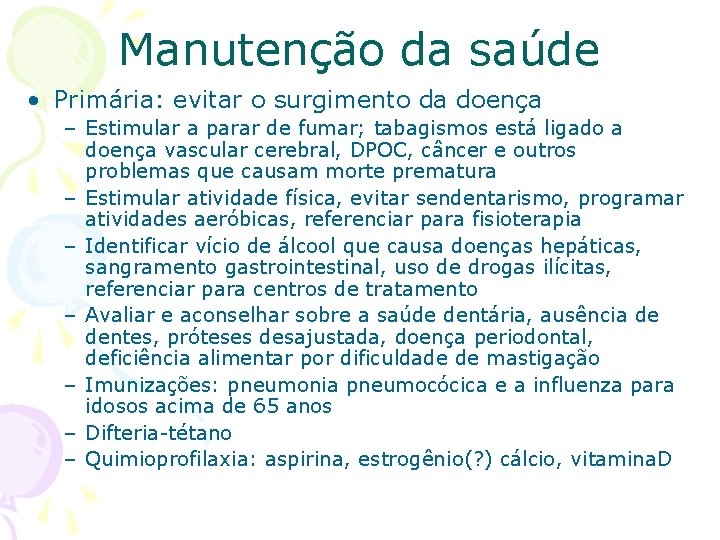 Manutenção da saúde

• Primária: evitar o surgimento da doença
– Estimular a parar de fumar; tabagismos está ligado a doença vascular cerebral, DPOC, câncer e outros problemas que causam morte prematura
– Estimular atividade física, evitar sendentarismo, programar atividades aeróbicas, referenciar para fisioterapia
– Identificar vício de álcool que causa doenças hepáticas, sangramento gastrointestinal, uso de drogas ilícitas, referenciar para centros de tratamento
– Avaliar e aconselhar sobre a saúde dentária, ausência de dentes, próteses desajustada, doença periodontal, deficiência alimentar por dificuldade de mastigação
– Imunizações: pneumonia pneumocócica e a influenza para idosos acima de 65 anos
– Difteria-tétano
– Quimioprofilaxia: aspirina, estrogênio(?) cálcio, vitaminaD